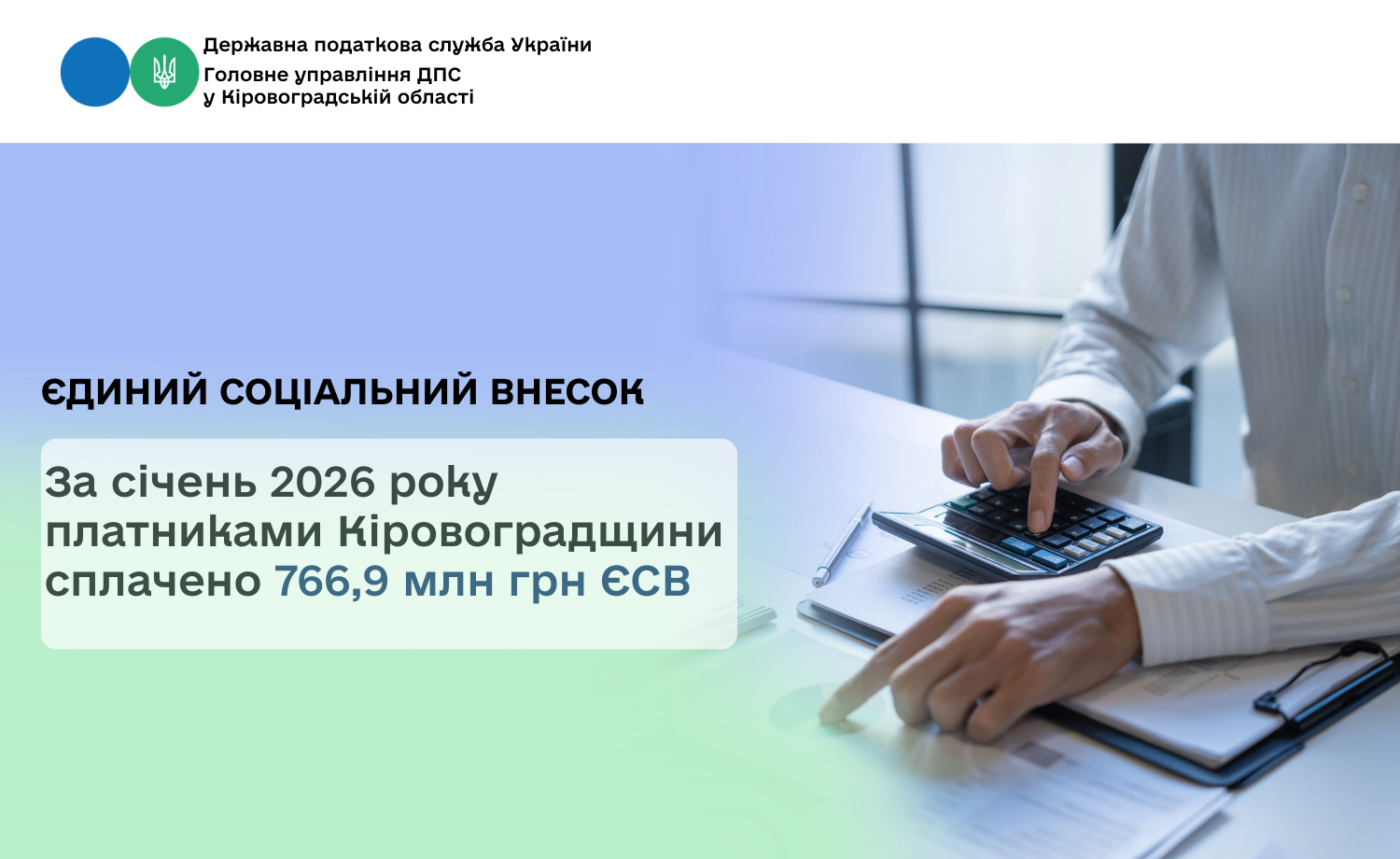 Державна податкова служба України
Головне управління ДПС
у Кіровоградській області

ЄДИНИЙ СОЦІАЛЬНИЙ ВНЕСОК

За січень 2026 року платниками Кіровоградщини сплачено 766,9 млн грн ЄСВ